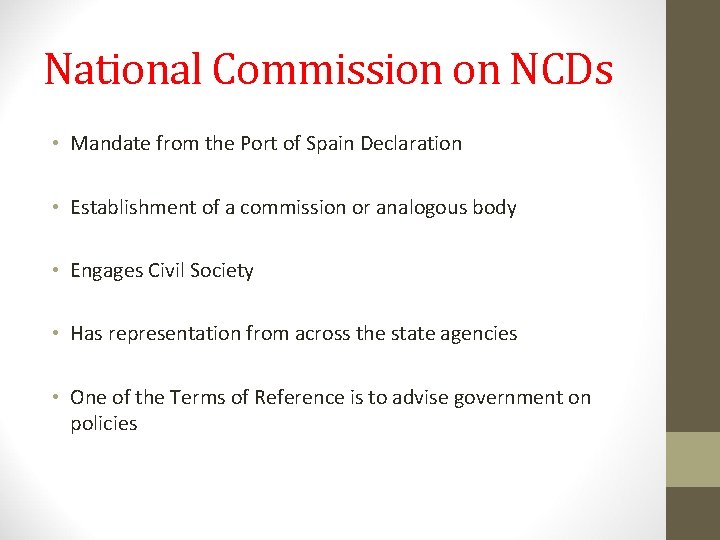 National Commission on NCDs

• Mandate from the Port of Spain Declaration

• Establishment of a commission or analogous body

• Engages Civil Society

• Has representation from across the state agencies

• One of the Terms of Reference is to advise government on policies